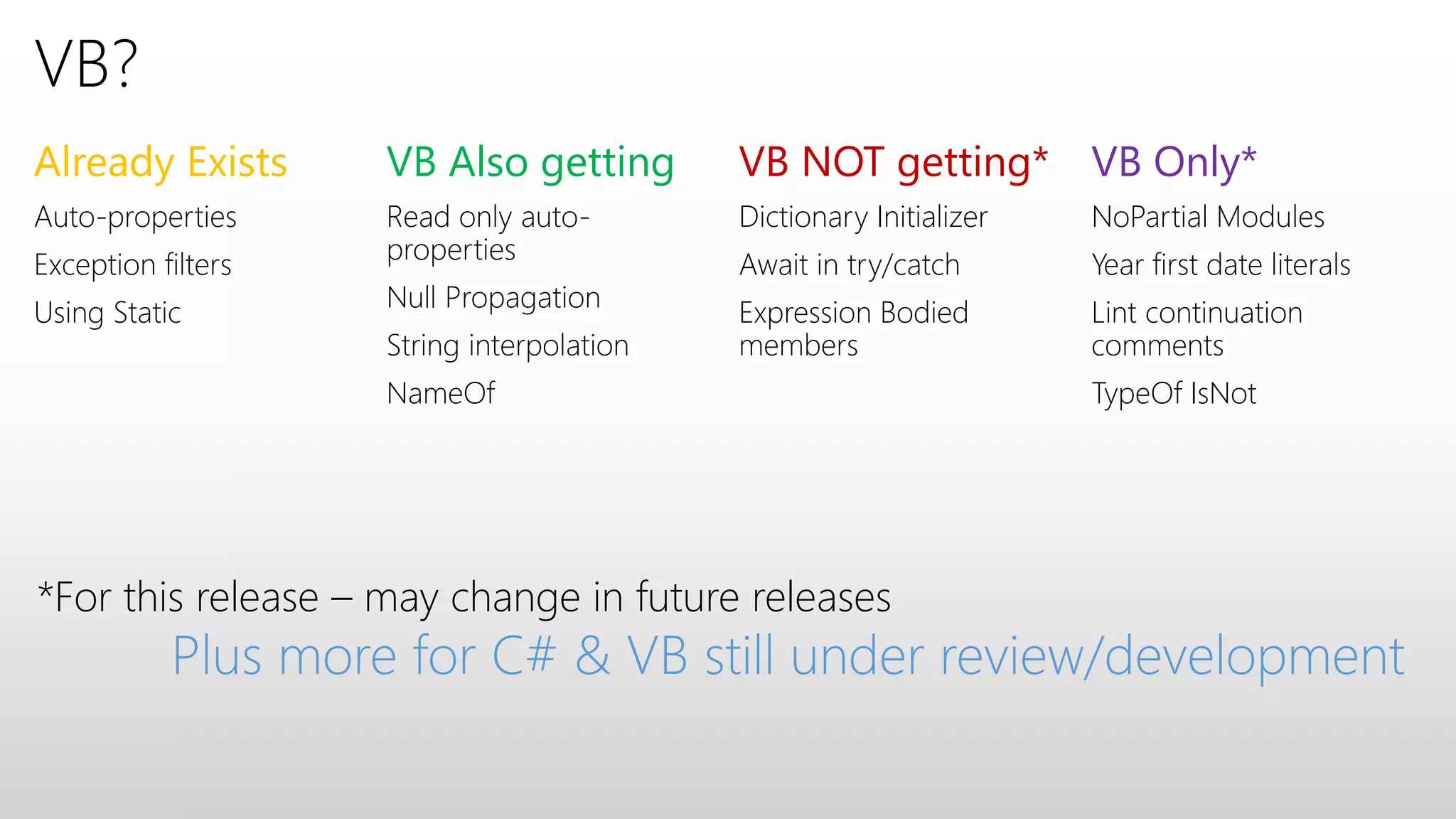 VB?

Already Exists

Auto-properties

Exception filters

Using Static

VB Also getting

Read only auto-properties

Null Propagation

String interpolation

NameOf

VB NOT getting*

Dictionary Initializer

Await in try/catch

Expression Bodied members

VB Only*

NoPartial Modules

Year first date literals

Lint continuation comments

TypeOf IsNot

*For this release – may change in future releases

Plus more for C# & VB still under review/development